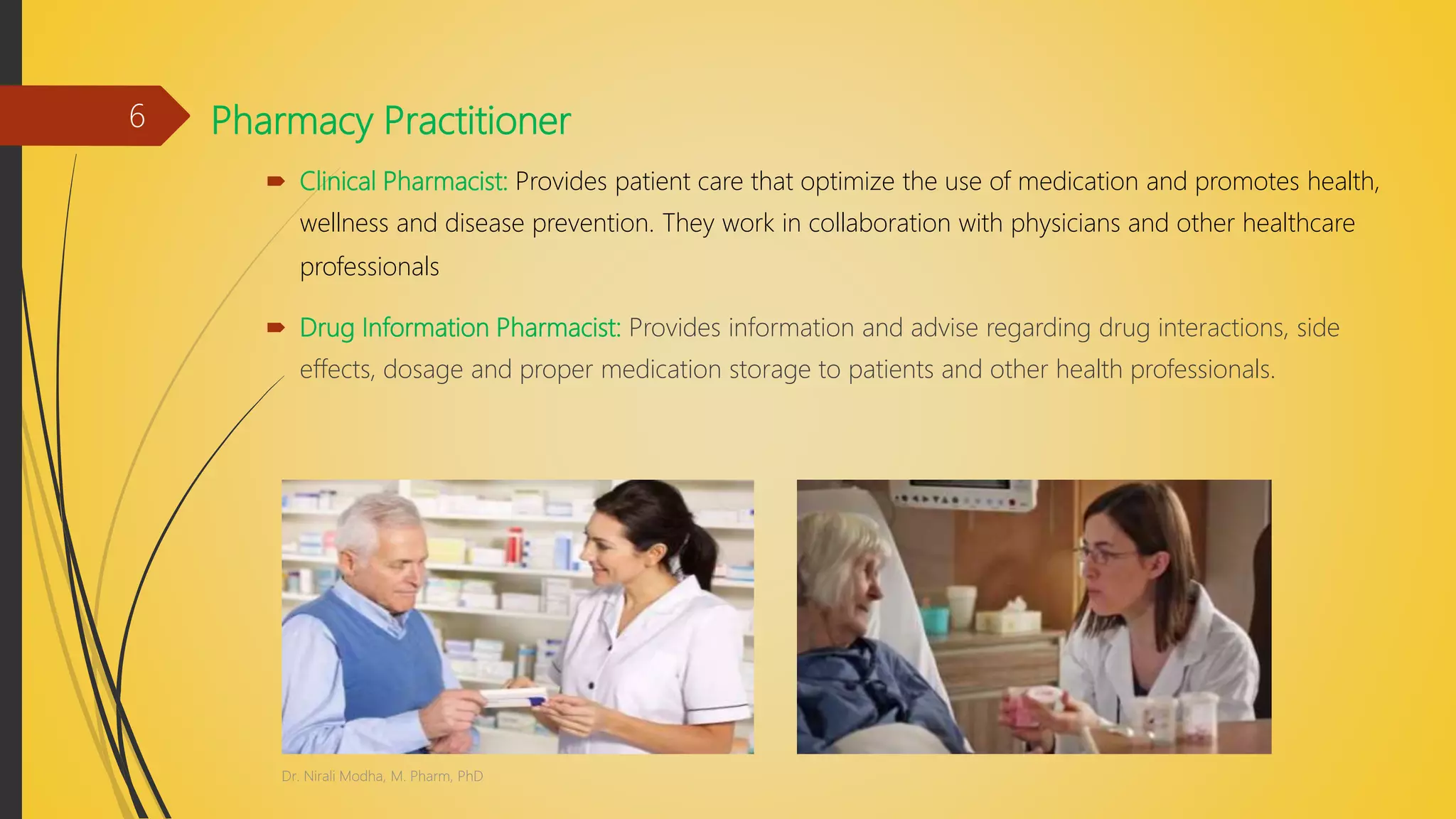 6

Pharmacy Practitioner

Clinical Pharmacist: Provides patient care that optimize the use of medication and promotes health, wellness and disease prevention. They work in collaboration with physicians and other healthcare professionals

Drug Information Pharmacist: Provides information and advise regarding drug interactions, side effects, dosage and proper medication storage to patients and other health professionals.

Dr. Nirali Modha, M. Pharm, PhD